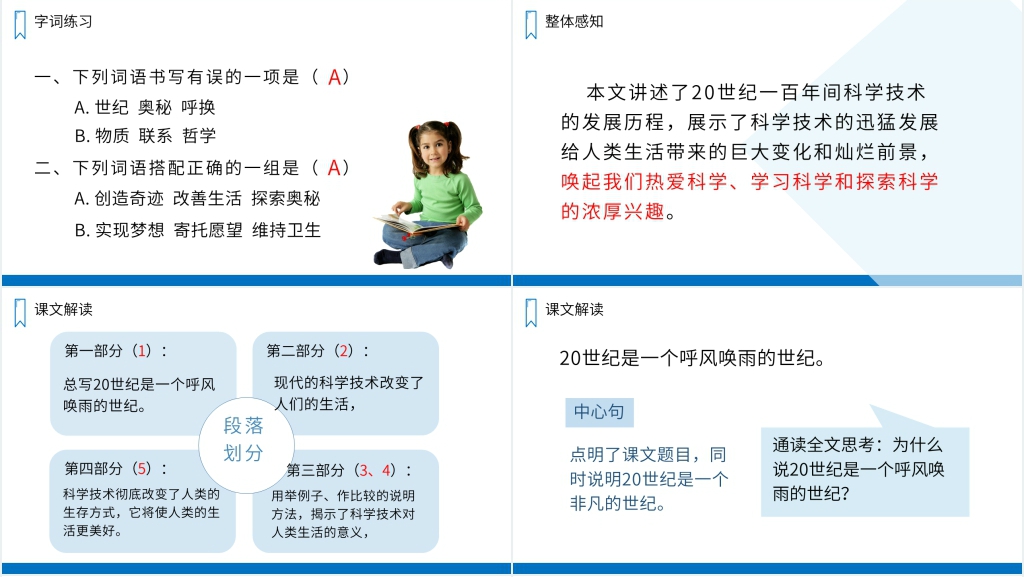 字词练习

一、下列词语书写有误的一项是（ A）

A. 世纪 奥秘 呼换

B. 物质 联系 哲学

二、下列词语搭配正确的一组是（ A）

A. 创造奇迹 改善生活 探索奥秘

B. 实现梦想 寄托愿望 维持卫生

整体感知

本文讲述了20世纪一百年间科学技术的发展历程，展示了科学技术的迅猛发展给人类生活带来的巨大变化和灿烂前景，唤起我们热爱科学、学习科学和探索科学的浓厚兴趣。

课文解读

第一部分（1）：

总写20世纪是一个呼风唤雨的世纪。

第二部分（2）：

现代的科学技术改变了人们的生活，

段落划分

第四部分（5）：

科学技术彻底改变了人类的生存方式，它将使人类的生活更美好。

第三部分（3、4）：

用举例子、作比较的说明方法，揭示了科学技术对人类生活的意义，

课文解读

20世纪是一个呼风唤雨的世纪。

中心句

点明了课文题目，同时说明20世纪是一个非凡的世纪。

通读全文思考：为什么说20世纪是一个呼风唤雨的世纪？